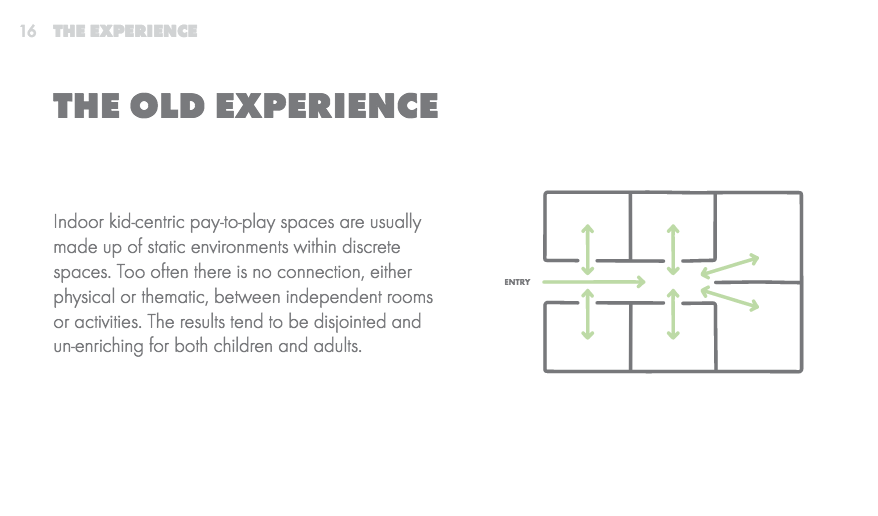 16 THE EXPERIENCE

THE OLD EXPERIENCE

Indoor kid-centric pay-to-play spaces are usually made up of static environments within discrete spaces. Too often there is no connection, either physical or thematic, between independent rooms or activities. The results tend to be disjointed and un-enriching for both children and adults.

ENTRY